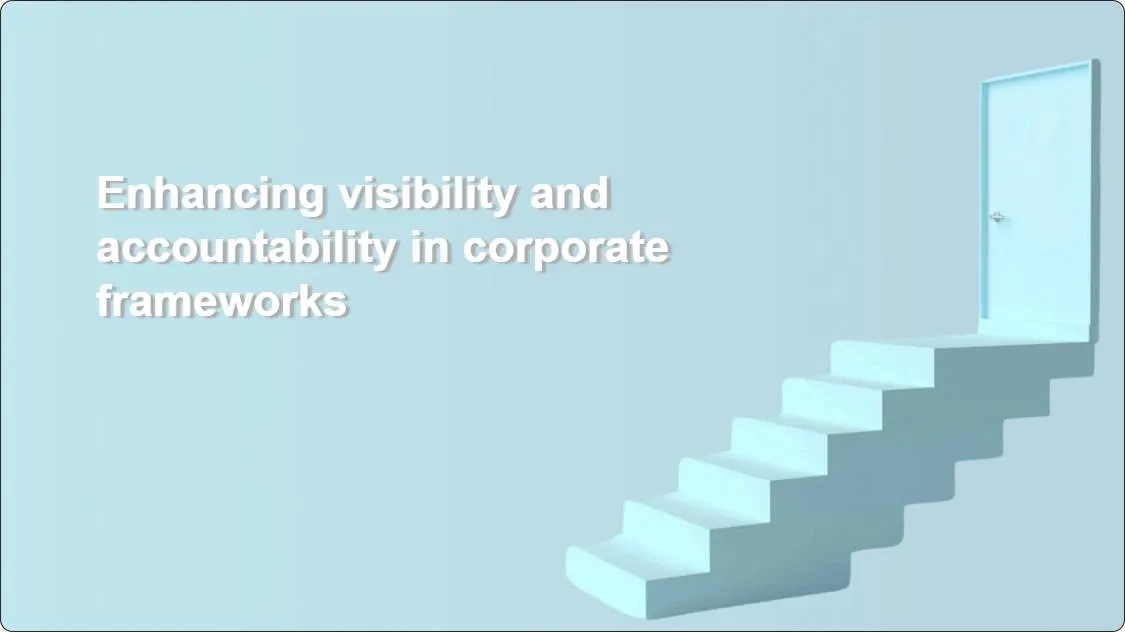 Enhancing visibility and accountability in corporate frameworks